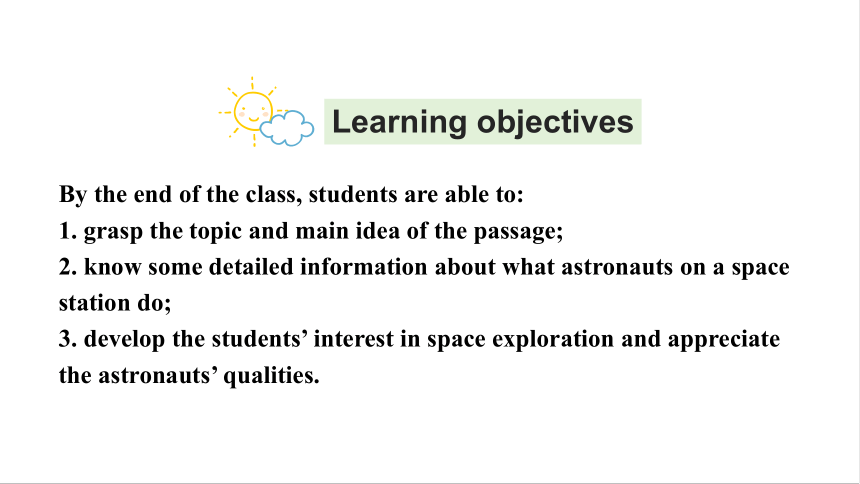 Learning objectives

By the end of the class, students are able to:
1. grasp the topic and main idea of the passage;
2. know some detailed information about what astronauts on a space station do;
3. develop the students’ interest in space exploration and appreciate the astronauts’ qualities.